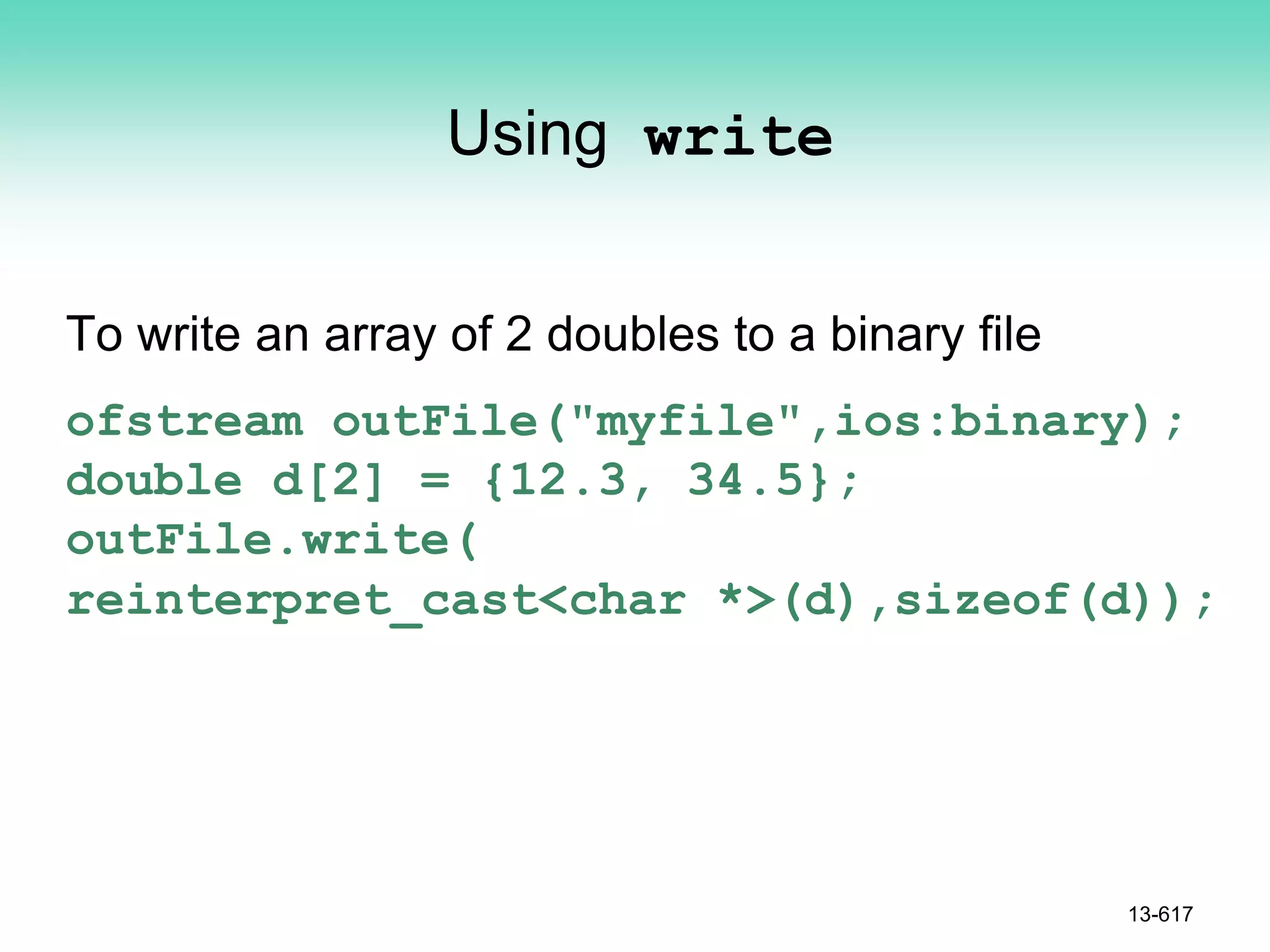 Using write

To write an array of 2 doubles to a binary file

ofstream outFile("myfile",ios:binary);
double d[2] = {12.3, 34.5};
outFile.write(
reinterpret_cast<char *>(d),sizeof(d));

13-617